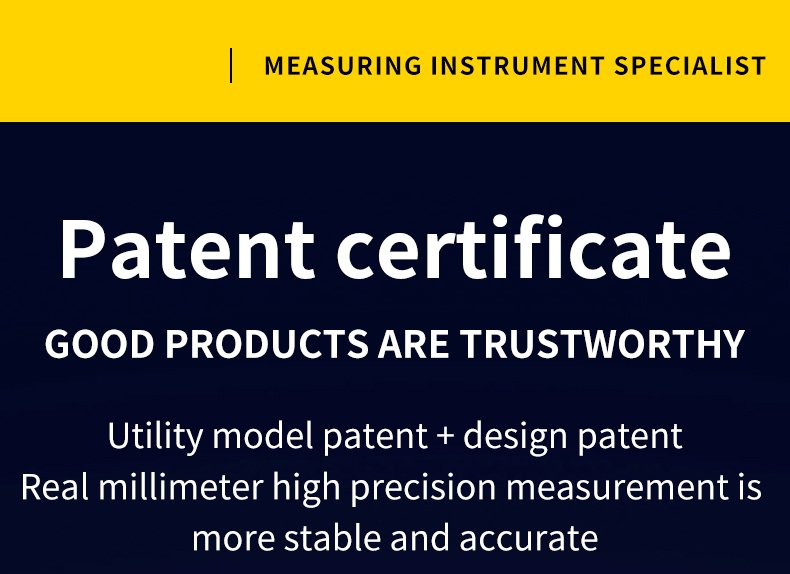 MEASURING INSTRUMENT SPECIALIST

Patent certificate

GOOD PRODUCTS ARE TRUSTWORTHY

Utility model patent + design patent
Real millimeter high precision measurement is more stable and accurate